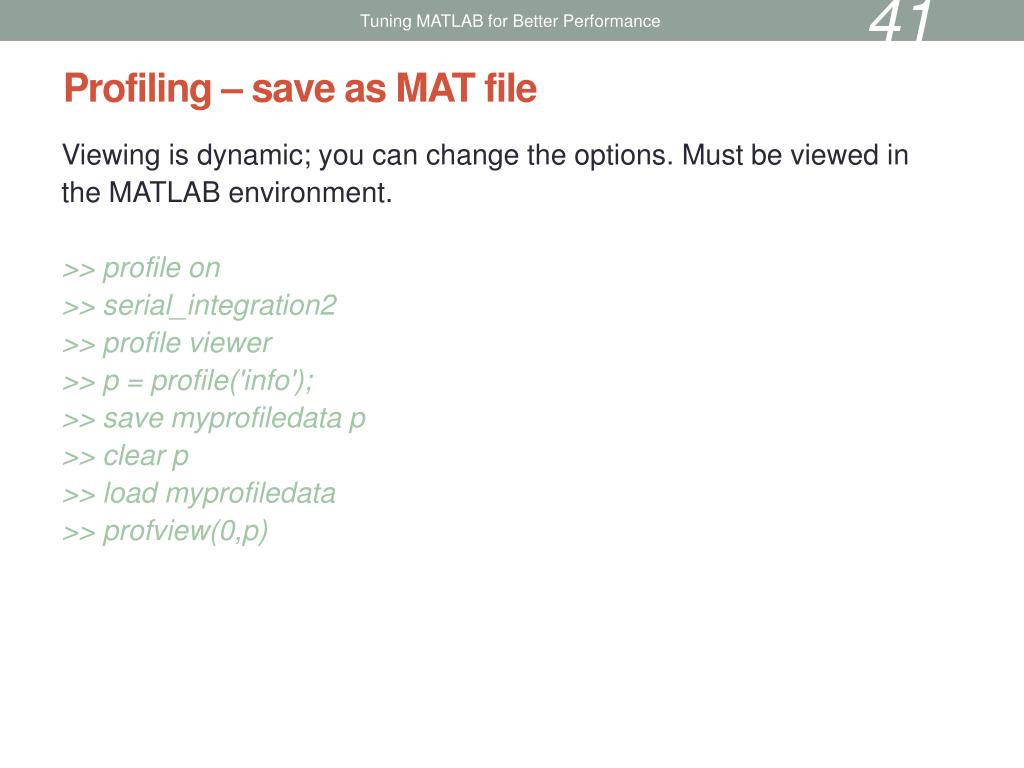 Tuning MATLAB for Better Performance

41

Profiling – save as MAT file

Viewing is dynamic; you can change the options. Must be viewed in the MATLAB environment.

>> profile on
>> serial_integration2
>> profile viewer
>> p = profile('info');
>> save myprofiledata p
>> clear p
>> load myprofiledata
>> profview(0,p)